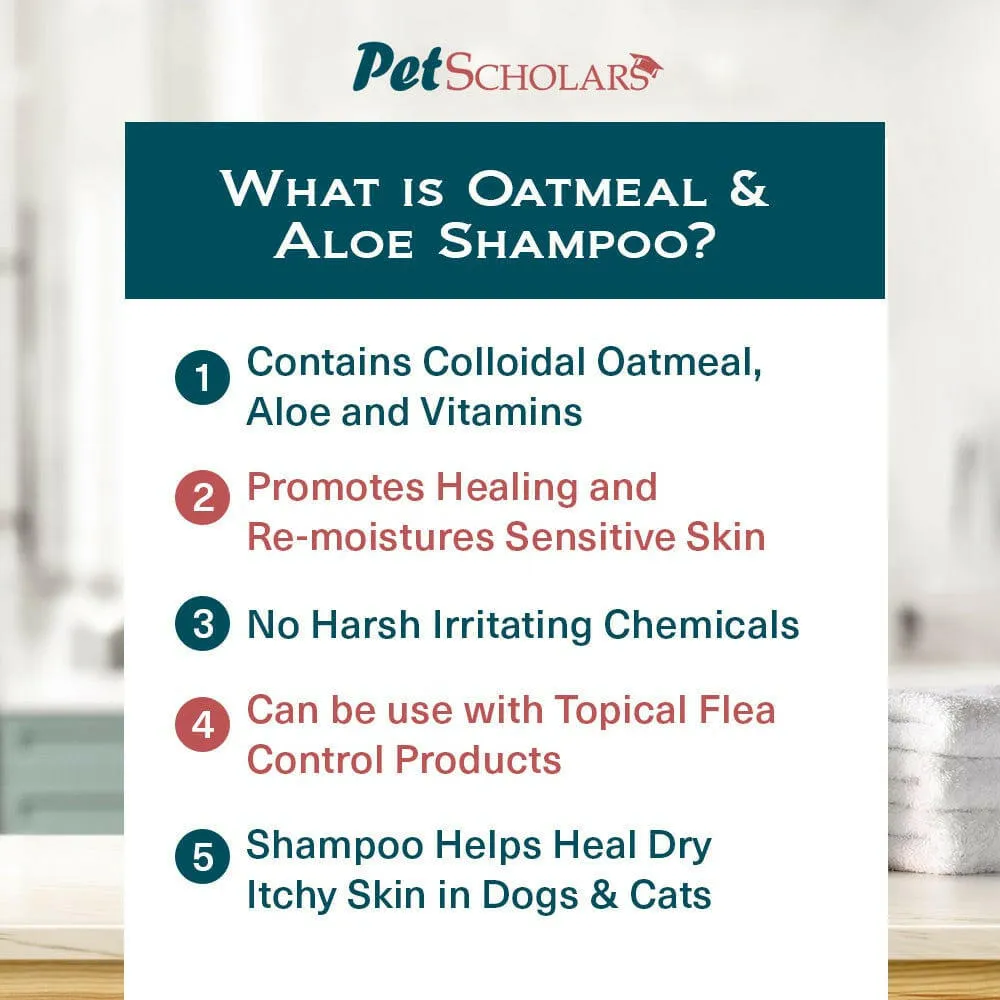 PetScholars

What is Oatmeal & Aloe Shampoo?

1 Contains Colloidal Oatmeal, Aloe and Vitamins

2 Promotes Healing and Re-moistures Sensitive Skin

3 No Harsh Irritating Chemicals

4 Can be use with Topical Flea Control Products

5 Shampoo Helps Heal Dry Itchy Skin in Dogs & Cats